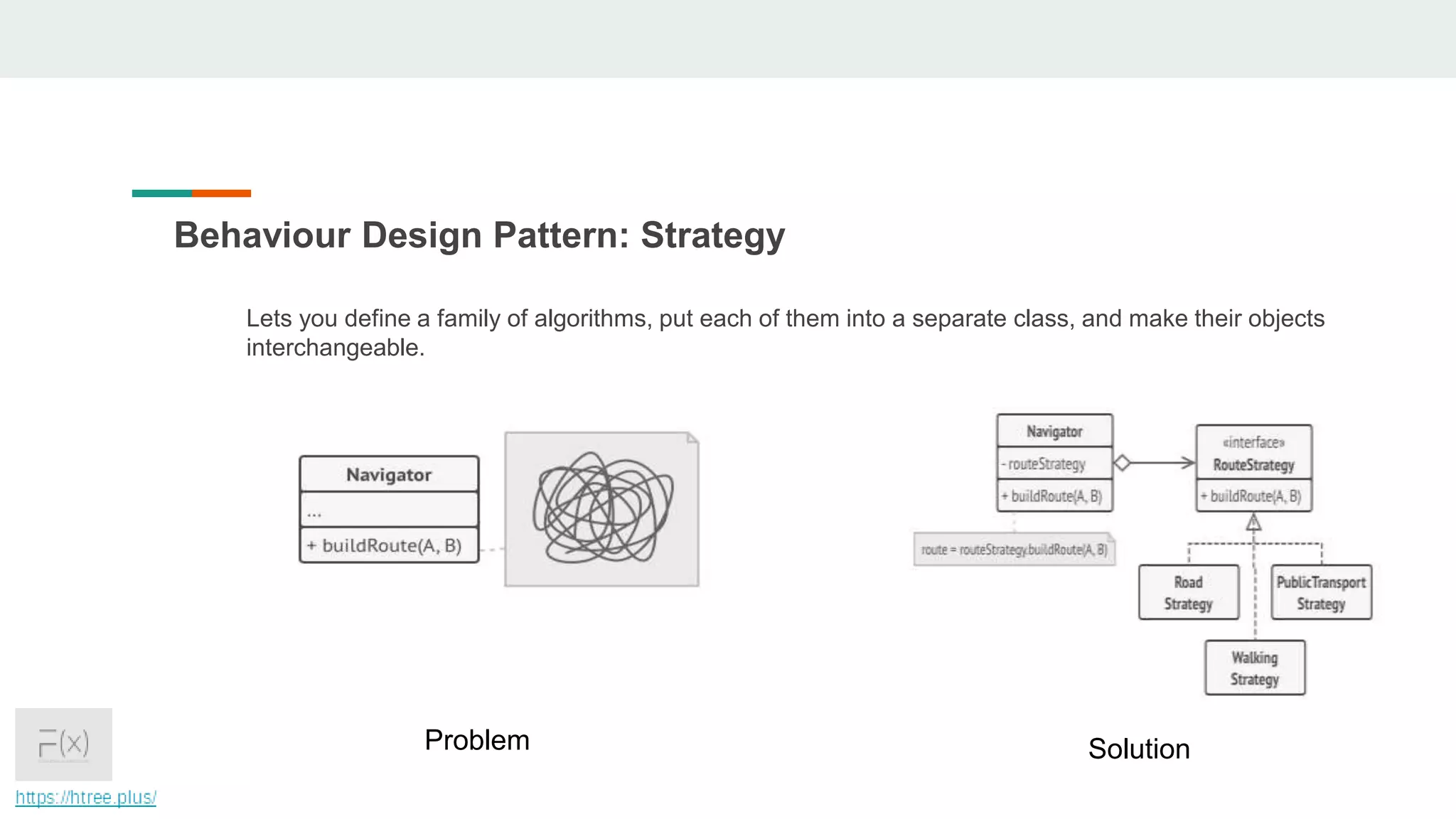 Behaviour Design Pattern: Strategy

Lets you define a family of algorithms, put each of them into a separate class, and make their objects interchangeable.

Navigator

...

+ buildRoute(A, B)

Navigator

- routeStrategy

+ buildRoute(A, B)

«interface»
RouteStrategy

+ buildRoute(A, B)

route = routeStrategy.buildRoute(A, B)

Road Strategy

PublicTransport Strategy

Walking Strategy

Problem

Solution

F(x)

https://htree.plus/